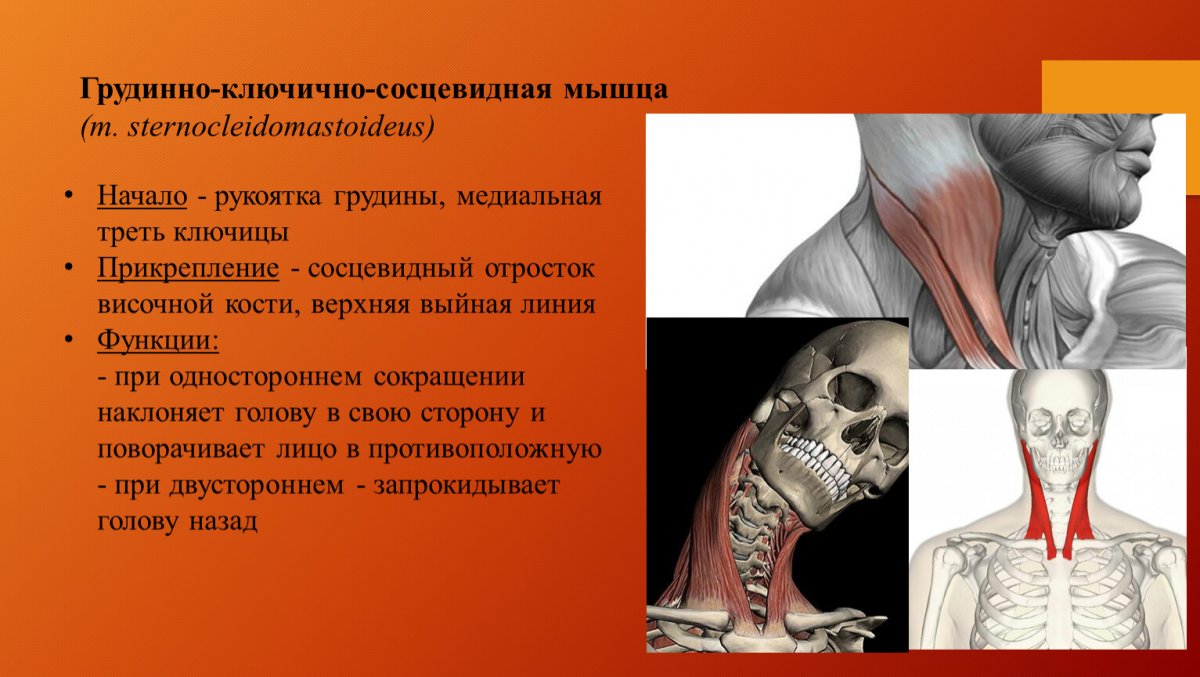 Грудинно-ключично-сосцевидная мышца
(m. sternocleidomastoideus)

• Начало - рукоятка грудины, медиальная треть ключицы
• Прикрепление - сосцевидный отросток височной кости, верхняя выйная линия
• Функции:
- при одностороннем сокращении наклоняет голову в свою сторону и поворачивает лицо в противоположную
- при двустороннем - запрокидывает голову назад